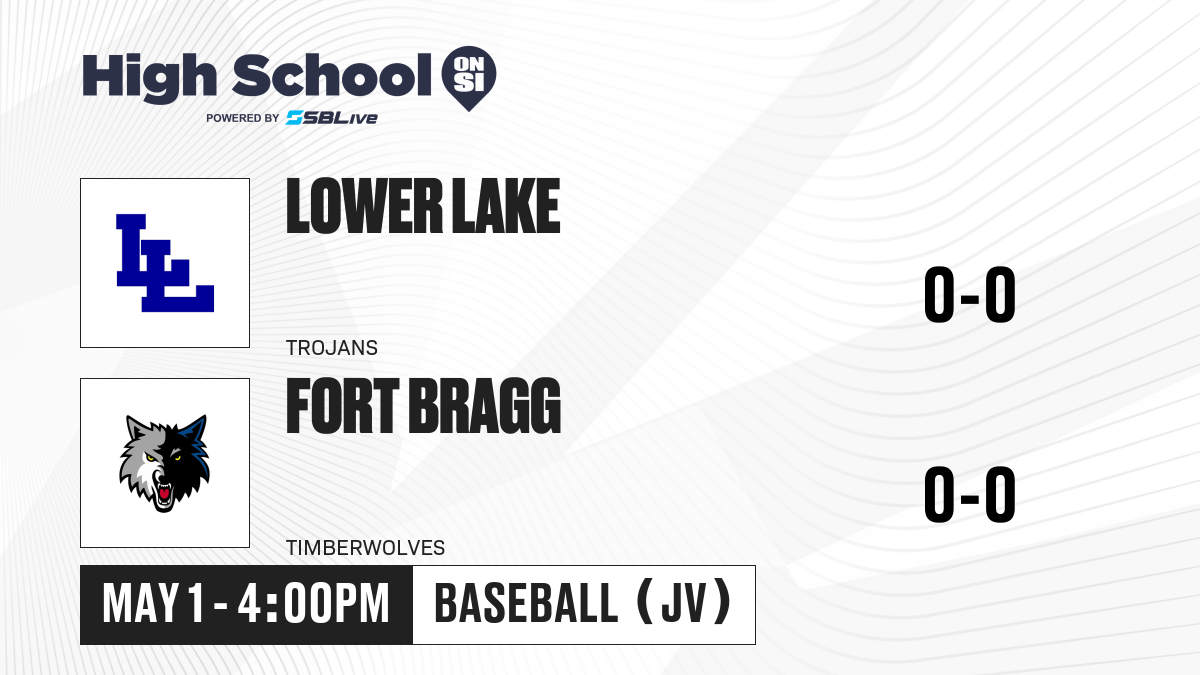 High School ON SI
POWERED BY SBLive

LL

LOWER LAKE

TROJANS

0-0

FORT BRAGG

TIMBERWOLVES

0-0

MAY 1 - 4:00PM

BASEBALL (JV)